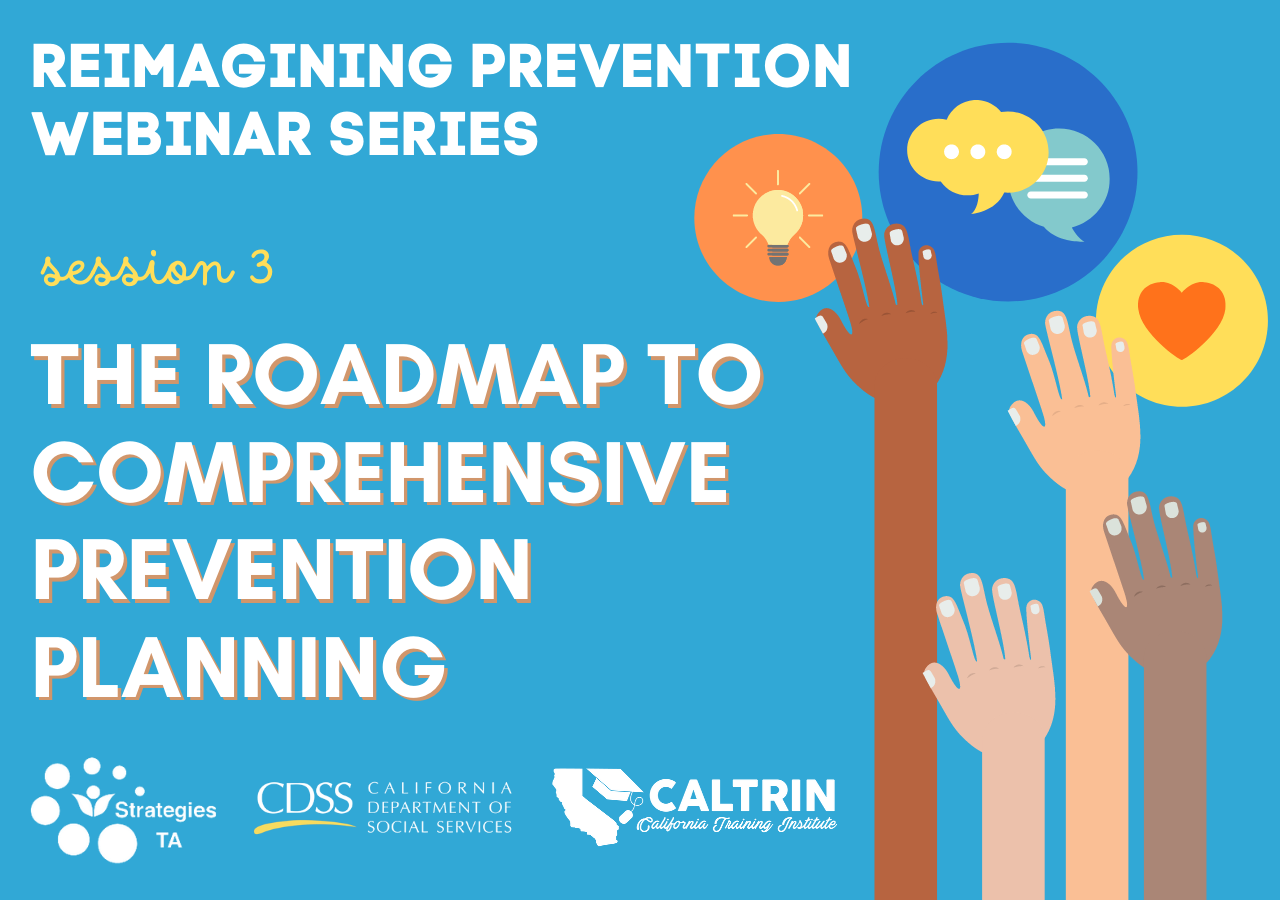 REIMAGINING PREVENTION WEBINAR SERIES

session 3

THE ROADMAP TO COMPREHENSIVE PREVENTION PLANNING

Strategies TA

CDSS CALIFORNIA DEPARTMENT OF SOCIAL SERVICES

CALTRIN California Training Institute